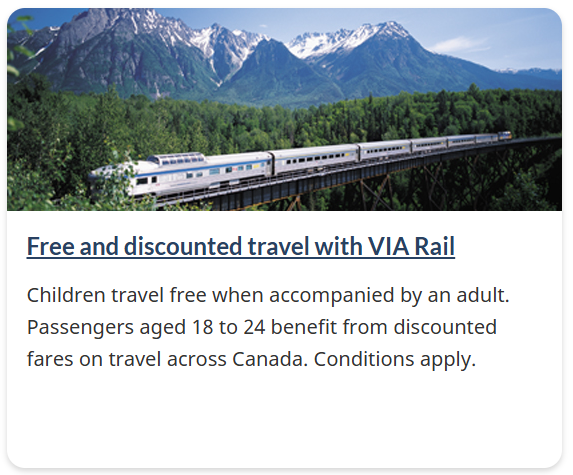 Free and discounted travel with VIA Rail

Children travel free when accompanied by an adult. Passengers aged 18 to 24 benefit from discounted fares on travel across Canada. Conditions apply.